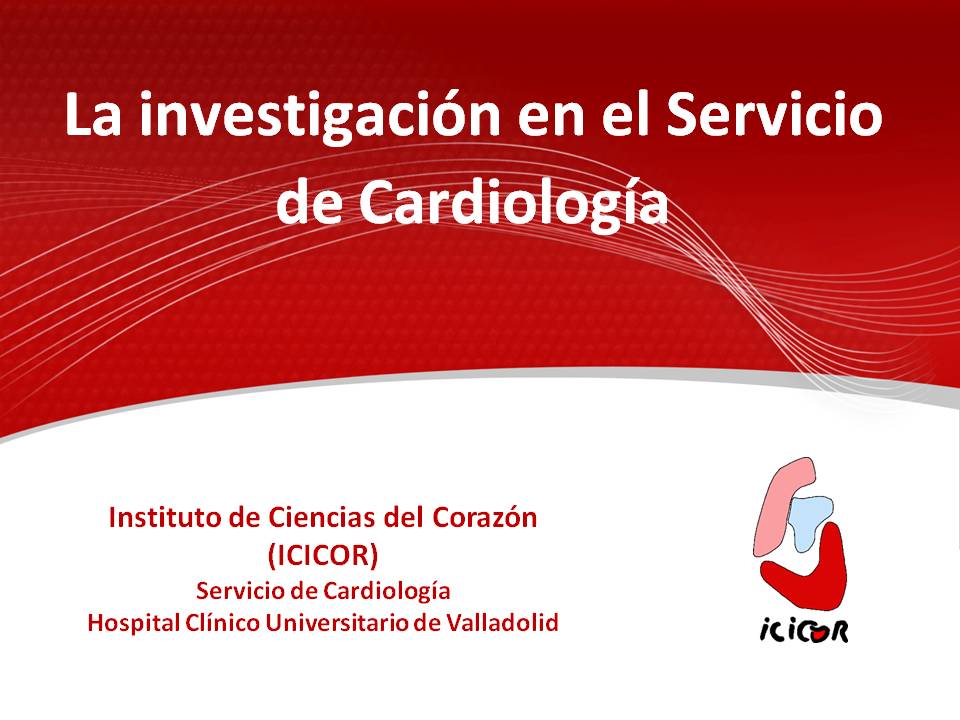 La investigación en el Servicio de Cardiología

Instituto de Ciencias del Corazón
(ICICOR)
Servicio de Cardiología
Hospital Clínico Universitario de Valladolid

ICICOR